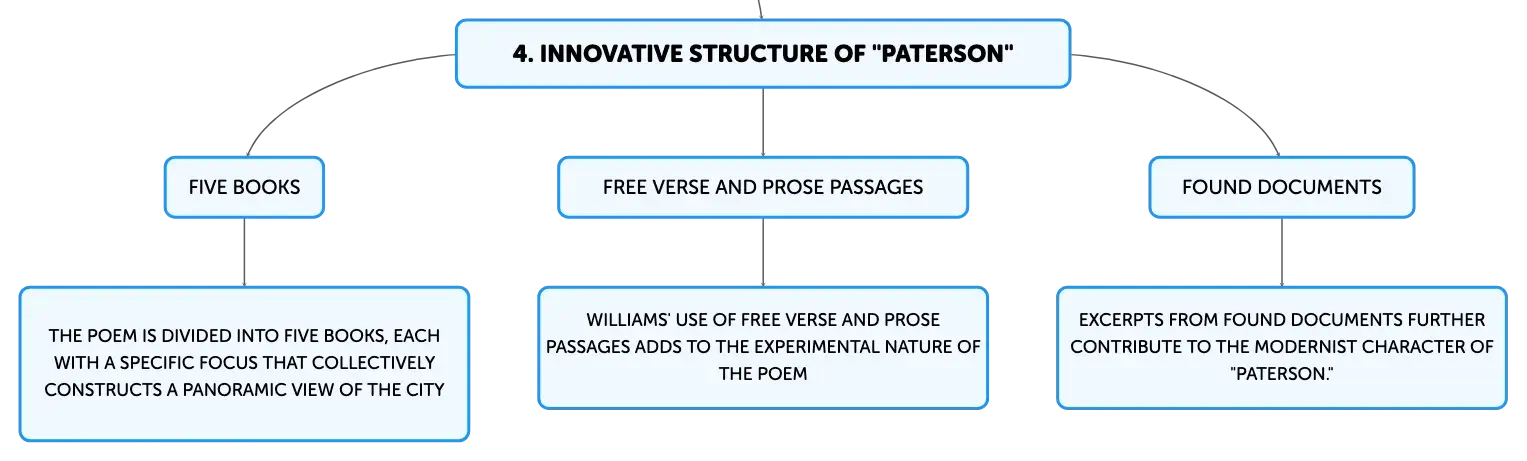 4. INNOVATIVE STRUCTURE OF "PATERSON"

FIVE BOOKS

THE POEM IS DIVIDED INTO FIVE BOOKS, EACH WITH A SPECIFIC FOCUS THAT COLLECTIVELY CONSTRUCTS A PANORAMIC VIEW OF THE CITY

FREE VERSE AND PROSE PASSAGES

WILLIAMS' USE OF FREE VERSE AND PROSE PASSAGES ADDS TO THE EXPERIMENTAL NATURE OF THE POEM

FOUND DOCUMENTS

EXCERPTS FROM FOUND DOCUMENTS FURTHER CONTRIBUTE TO THE MODERNIST CHARACTER OF "PATERSON."